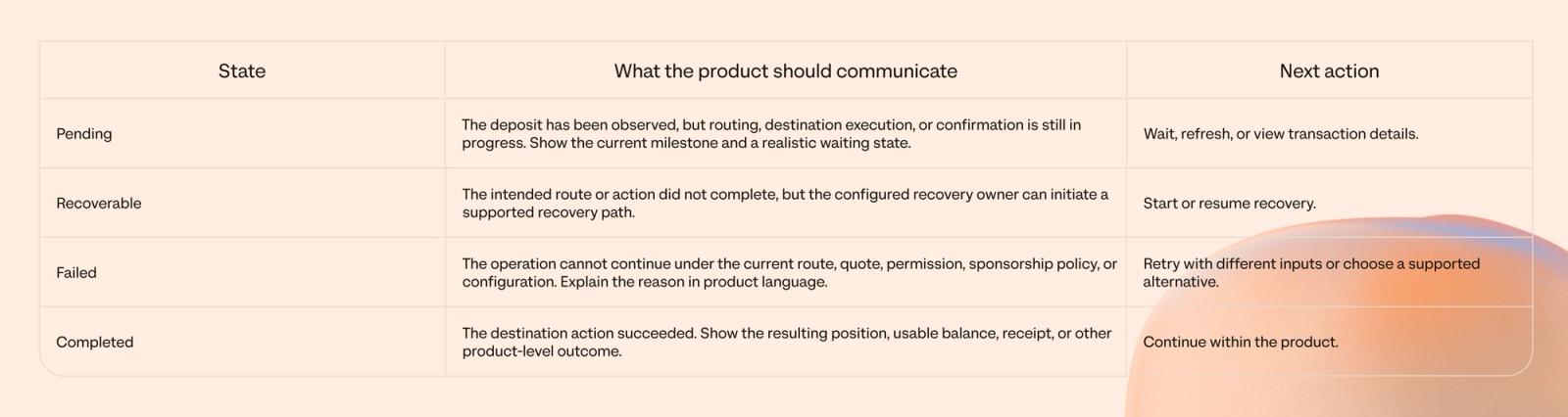 | State | What the product should communicate | Next action |
|---|---|---|
| Pending | The deposit has been observed, but routing, destination execution, or confirmation is still in progress. Show the current milestone and a realistic waiting state. | Wait, refresh, or view transaction details. |
| Recoverable | The intended route or action did not complete, but the configured recovery owner can initiate a supported recovery path. | Start or resume recovery. |
| Failed | The operation cannot continue under the current route, quote, permission, sponsorship policy, or configuration. Explain the reason in product language. | Retry with different inputs or choose a supported alternative. |
| Completed | The destination action succeeded. Show the resulting position, usable balance, receipt, or other product-level outcome. | Continue within the product. |